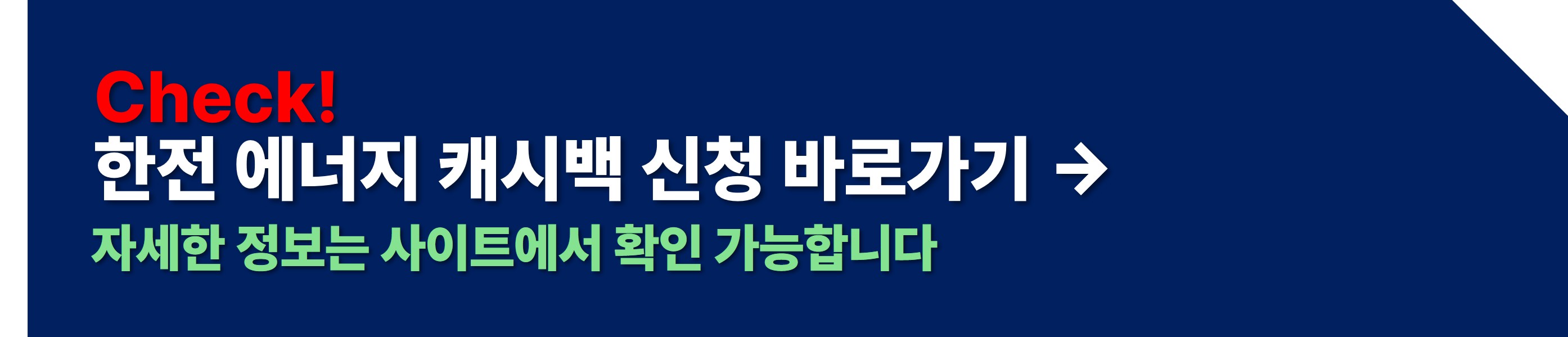 Check!
한전 에너지 캐시백 신청 바로가기 →
자세한 정보는 사이트에서 확인 가능합니다